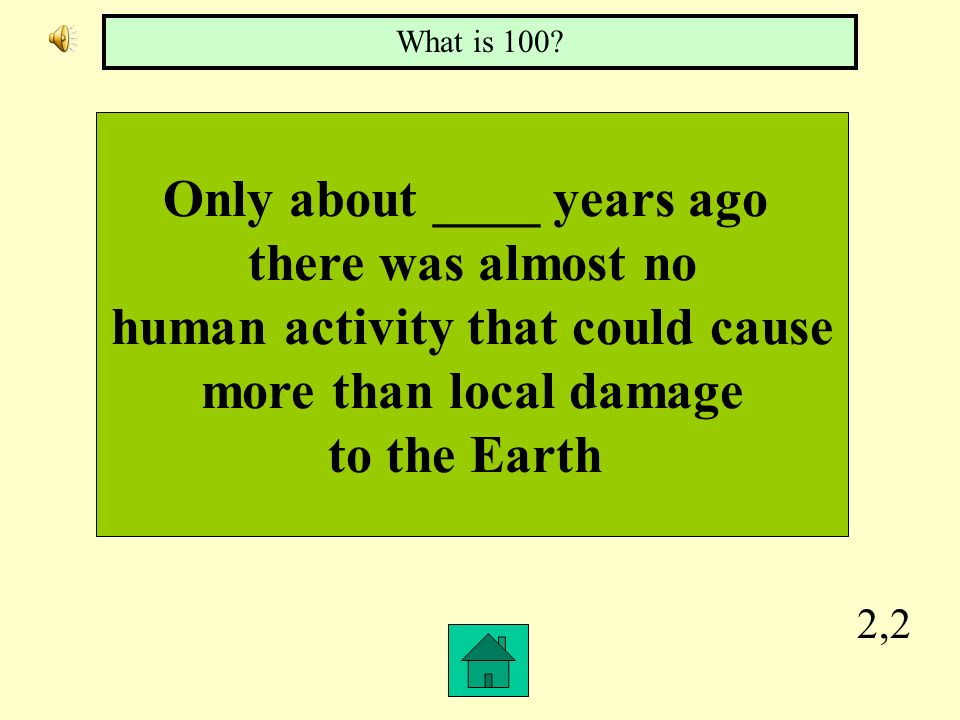 What is 100?

Only about ____ years ago there was almost no human activity that could cause more than local damage to the Earth

2,2